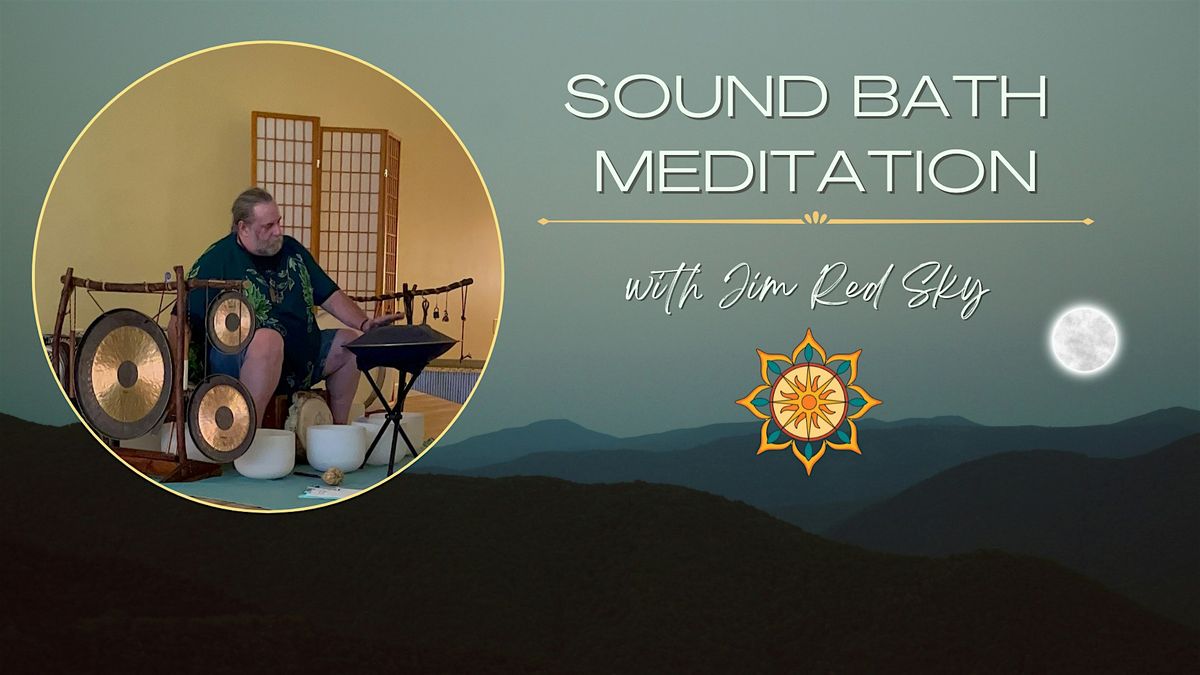 SOUND BATH MEDITATION

with Jim Red Sky